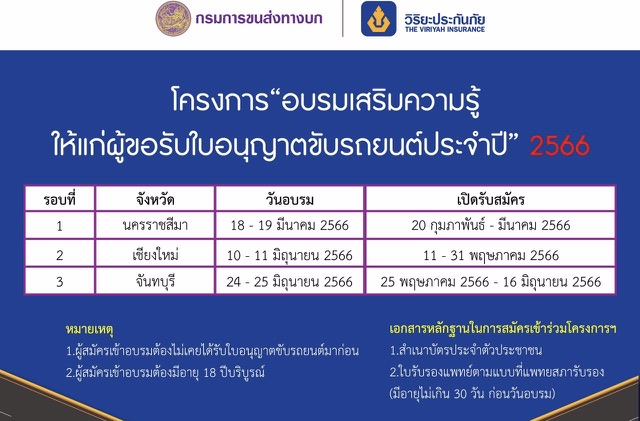 กรมการขนส่งทางบก

วิริยะประกันภัย
THE VIRIYAH INSURANCE

โครงการ“อบรมเสริมความรู้ ให้แก่ผู้ขอรับใบอนุญาตขับรถยนต์ประจำปี” 2566

| รอบที่ | จังหวัด | วันอบรม | เปิดรับสมัคร |
|---|---|---|---|
| 1 | นครราชสีมา | 18 - 19 มีนาคม 2566 | 20 กุมภาพันธ์ - มีนาคม 2566 |
| 2 | เชียงใหม่ | 10 - 11 มิถุนายน 2566 | 11 - 31 พฤษภาคม 2566 |
| 3 | จันทบุรี | 24 - 25 มิถุนายน 2566 | 25 พฤษภาคม 2566 - 16 มิถุนายน 2566 |

หมายเหตุ
1.ผู้สมัครเข้าอบรมต้องไม่เคยได้รับใบอนุญาตขับรถยนต์มาก่อน
2.ผู้สมัครเข้าอบรมต้องมีอายุ 18 ปีบริบูรณ์

เอกสารหลักฐานในการสมัครเข้าร่วมโครงการฯ
1.สำเนาบัตรประจำตัวประชาชน
2.ใบรับรองแพทย์ตามแบบที่แพทยสภารับรอง (มีอายุไม่เกิน 30 วัน ก่อนวันอบรม)